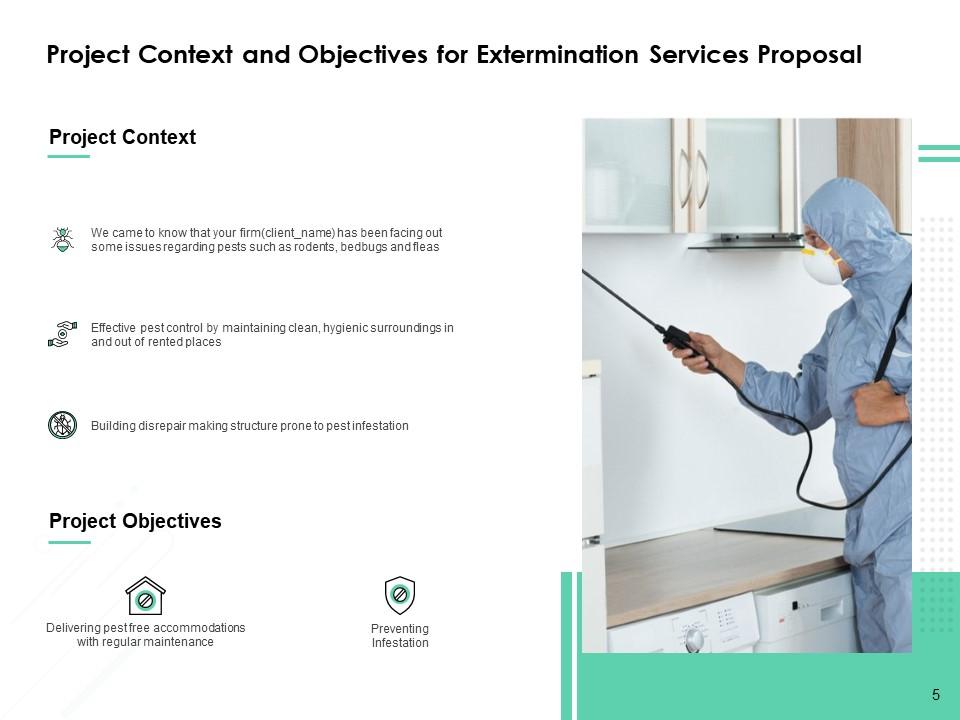 Project Context and Objectives for Extermination Services Proposal

Project Context

We came to know that your firm(client_name) has been facing out some issues regarding pests such as rodents, bedbugs and fleas

Effective pest control by maintaining clean, hygienic surroundings in and out of rented places

Building disrepair making structure prone to pest infestation

Project Objectives

Delivering pest free accommodations with regular maintenance

Preventing Infestation

5